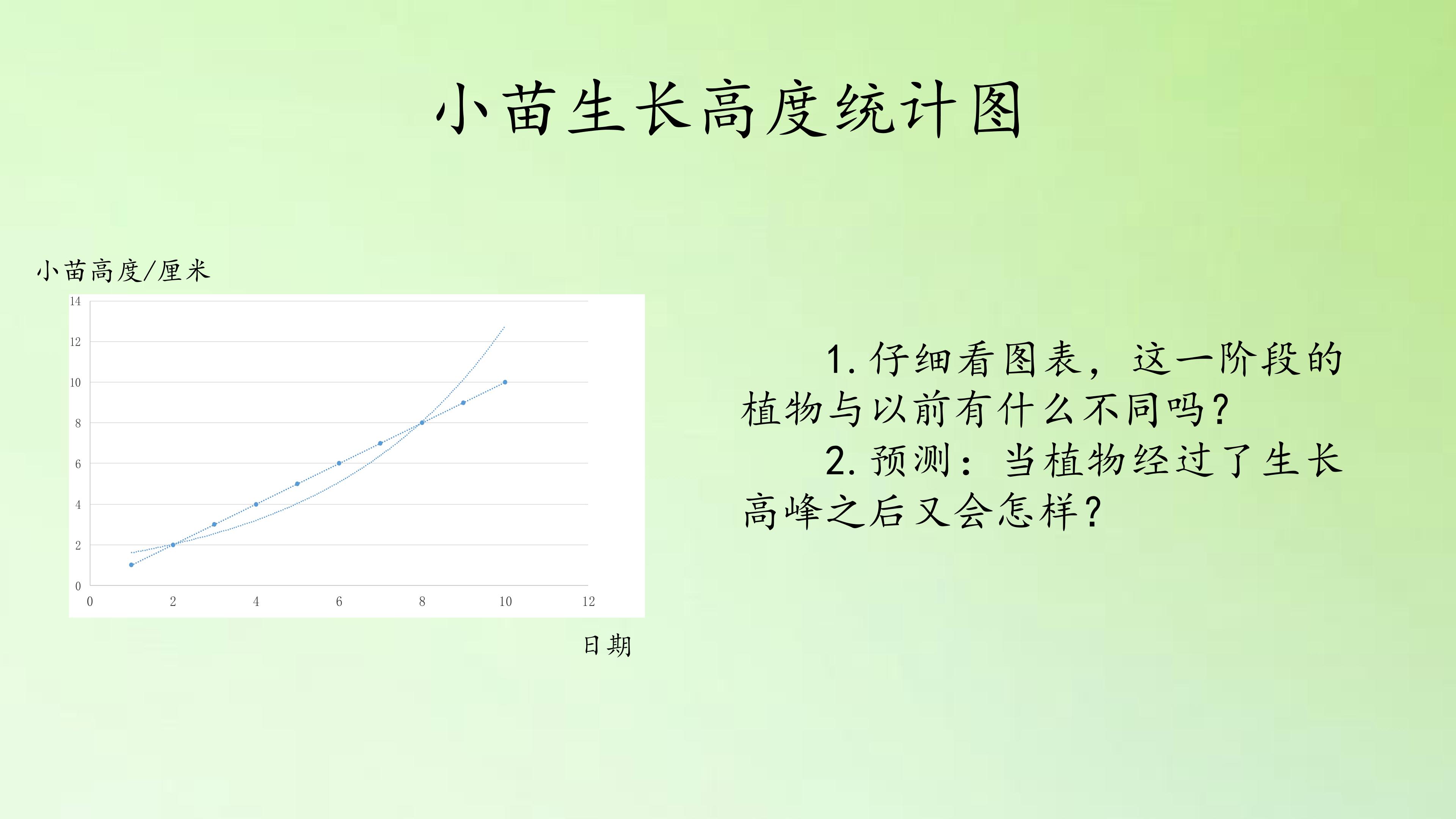 小苗生长高度统计图

小苗高度/厘米

14
12
10
8
6
4
2
0

0 2 4 6 8 10 12

日期

1. 仔细看图表，这一阶段的植物与以前有什么不同吗？
2. 预测：当植物经过了生长高峰之后又会怎样？